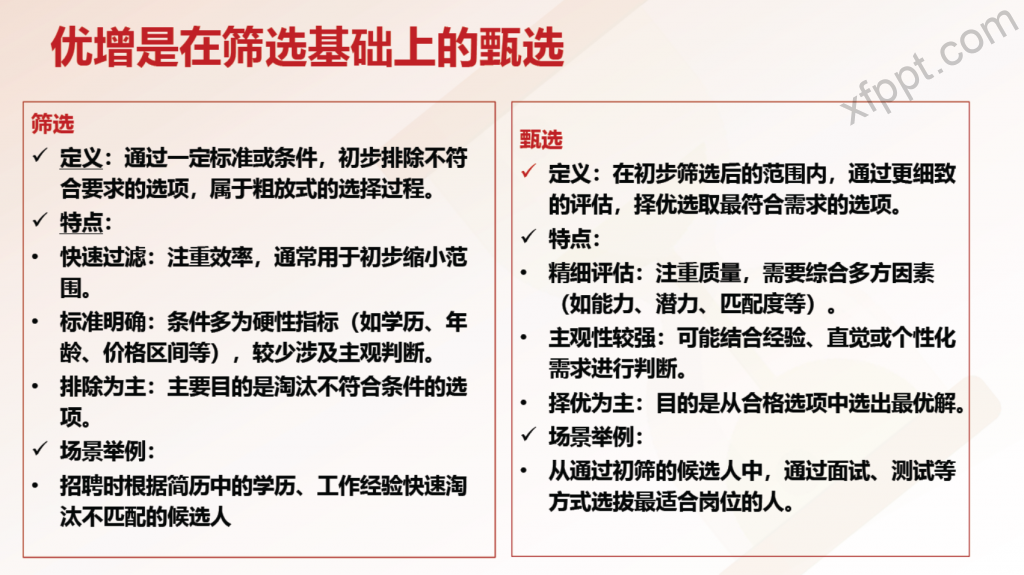 优增是在筛选基础上的甄选

xfppt.com

筛选

✓ 定义：通过一定标准或条件，初步排除不符合要求的选项，属于粗放式的选择过程。

✓ 特点：

• 快速过滤：注重效率，通常用于初步缩小范围。

• 标准明确：条件多为硬性指标（如学历、年龄、价格区间等），较少涉及主观判断。

• 排除为主：主要目的是淘汰不符合条件的选项。

✓ 场景举例：

• 招聘时根据简历中的学历、工作经验快速淘汰不匹配的候选人

甄选

✓ 定义：在初步筛选后的范围内，通过更细致的评估，择优选取最符合需求的选项。

✓ 特点：

• 精细评估：注重质量，需要综合多方因素（如能力、潜力、匹配度等）。

• 主观性较强：可能结合经验、直觉或个性化需求进行判断。

• 择优为主：目的是从合格选项中选出最优解。

✓ 场景举例：

• 从通过初筛的候选人中，通过面试、测试等方式选拔最适合岗位的人。